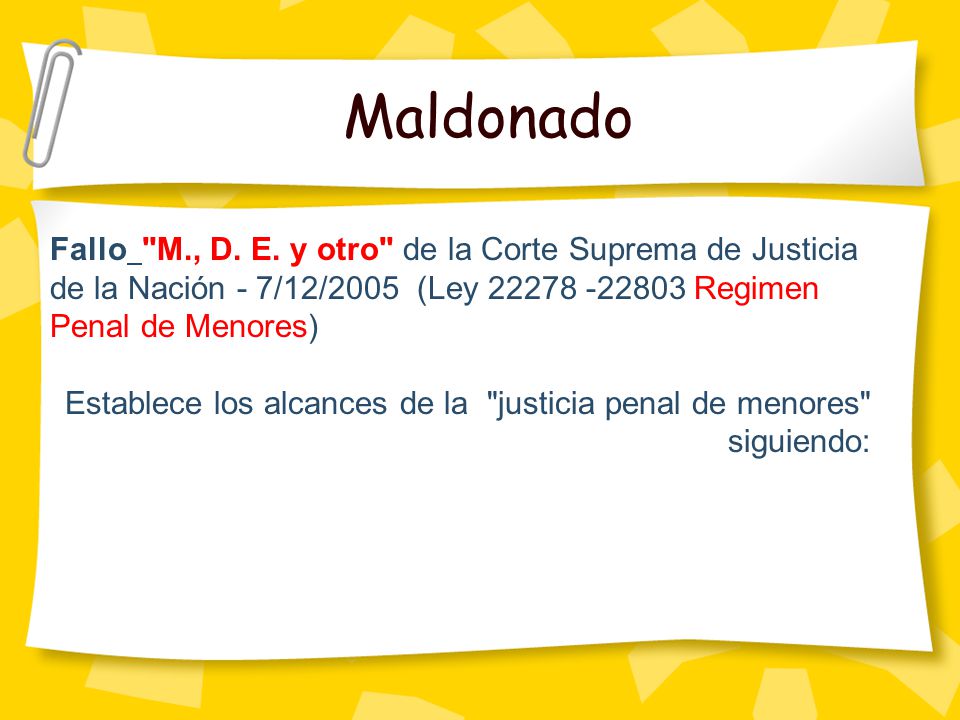 Maldonado

Fallo_"M., D. E. y otro" de la Corte Suprema de Justicia de la Nación - 7/12/2005 (Ley 22278 -22803 Regimen Penal de Menores)

Establece los alcances de la "justicia penal de menores" siguiendo: